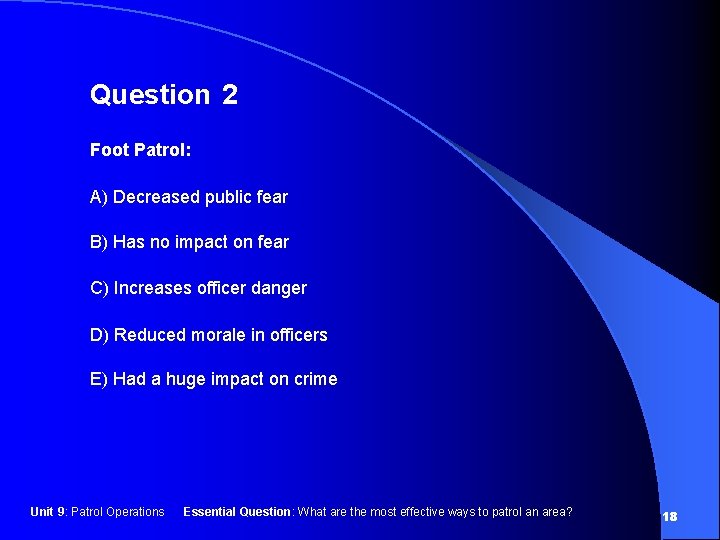 Question 2

Foot Patrol:

A) Decreased public fear

B) Has no impact on fear

C) Increases officer danger

D) Reduced morale in officers

E) Had a huge impact on crime

Unit 9: Patrol Operations Essential Question: What are the most effective ways to patrol an area? 18